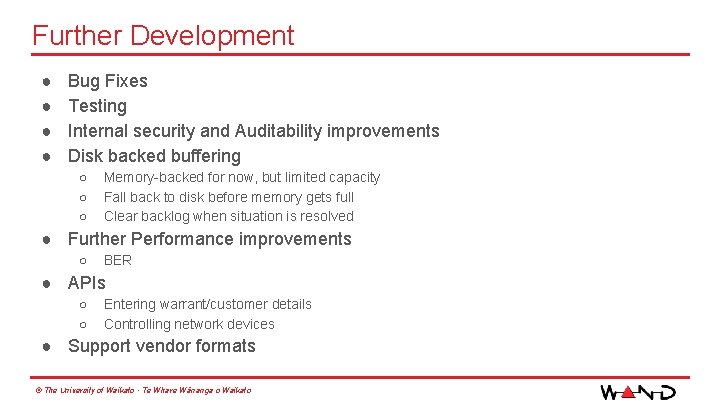 Further Development

- Bug Fixes
- Testing
- Internal security and Auditability improvements
- Disk backed buffering
  - Memory-backed for now, but limited capacity
  - Fall back to disk before memory gets full
  - Clear backlog when situation is resolved
- Further Performance improvements
  - BER
- APIs
  - Entering warrant/customer details
  - Controlling network devices
- Support vendor formats

© The University of Waikato · Te Whare Wānanga o Waikato

WAND